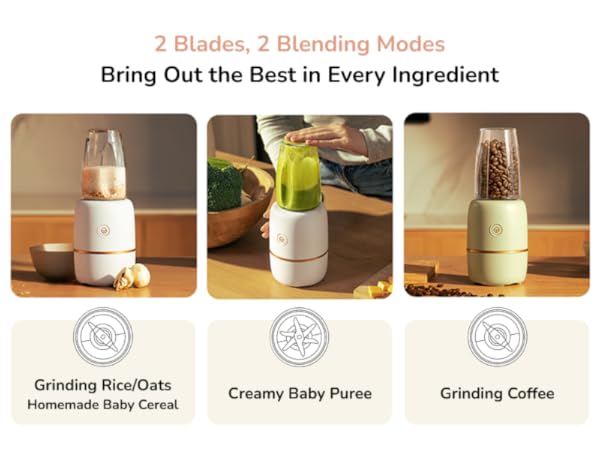 2 Blades, 2 Blending Modes
Bring Out the Best in Every Ingredient

Grinding Rice/Oats
Homemade Baby Cereal

Creamy Baby Puree

Grinding Coffee